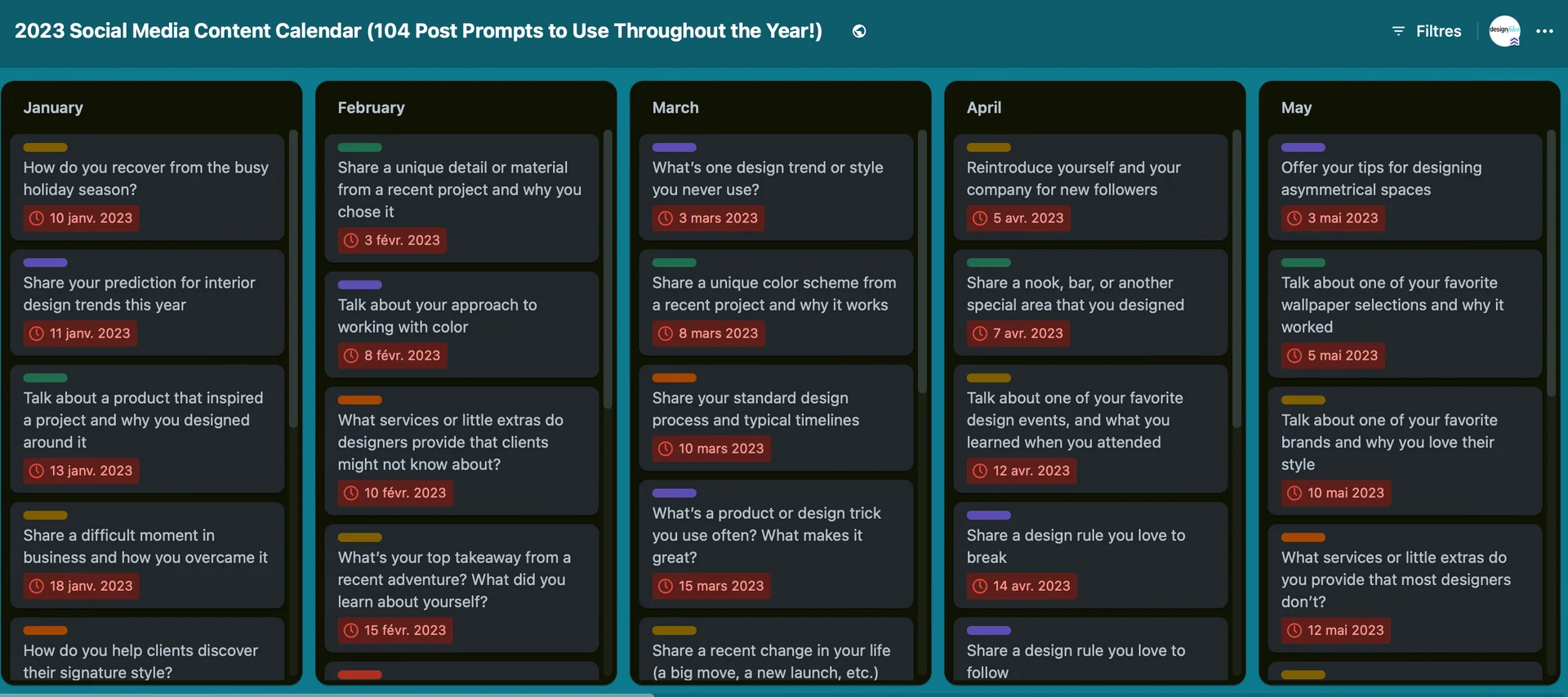 2023 Social Media Content Calendar (104 Post Prompts to Use Throughout the Year!)

Filtres

designfiles

January

How do you recover from the busy holiday season?

10 janv. 2023

Share your prediction for interior design trends this year

11 janv. 2023

Talk about a product that inspired a project and why you designed around it

13 janv. 2023

Share a difficult moment in business and how you overcame it

18 janv. 2023

How do you help clients discover their signature style?

February

Share a unique detail or material from a recent project and why you chose it

3 févr. 2023

Talk about your approach to working with color

8 févr. 2023

What services or little extras do designers provide that clients might not know about?

10 févr. 2023

What's your top takeaway from a recent adventure? What did you learn about yourself?

15 févr. 2023

March

What's one design trend or style you never use?

3 mars 2023

Share a unique color scheme from a recent project and why it works

8 mars 2023

Share your standard design process and typical timelines

10 mars 2023

What's a product or design trick you use often? What makes it great?

15 mars 2023

Share a recent change in your life (a big move, a new launch, etc.)

April

Reintroduce yourself and your company for new followers

5 avr. 2023

Share a nook, bar, or another special area that you designed

7 avr. 2023

Talk about one of your favorite design events, and what you learned when you attended

12 avr. 2023

Share a design rule you love to break

14 avr. 2023

Share a design rule you love to follow

May

Offer your tips for designing asymmetrical spaces

3 mai 2023

Talk about one of your favorite wallpaper selections and why it worked

5 mai 2023

Talk about one of your favorite brands and why you love their style

10 mai 2023

What services or little extras do you provide that most designers don't?

12 mai 2023